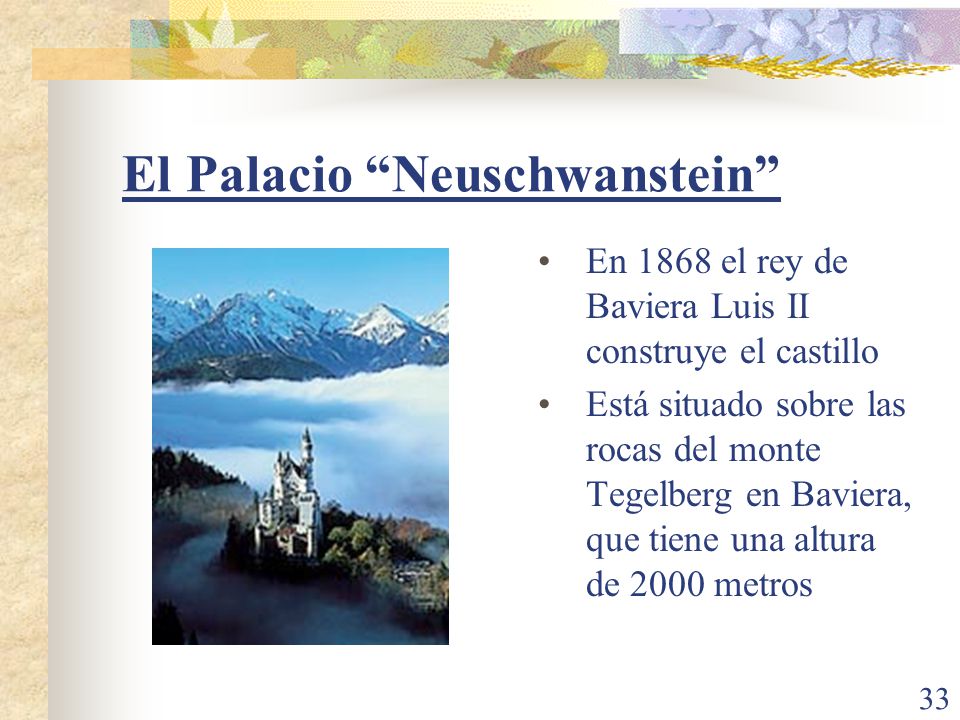 El Palacio “Neuschwanstein”

• En 1868 el rey de Baviera Luis II construye el castillo
• Está situado sobre las rocas del monte Tegelberg en Baviera, que tiene una altura de 2000 metros

33